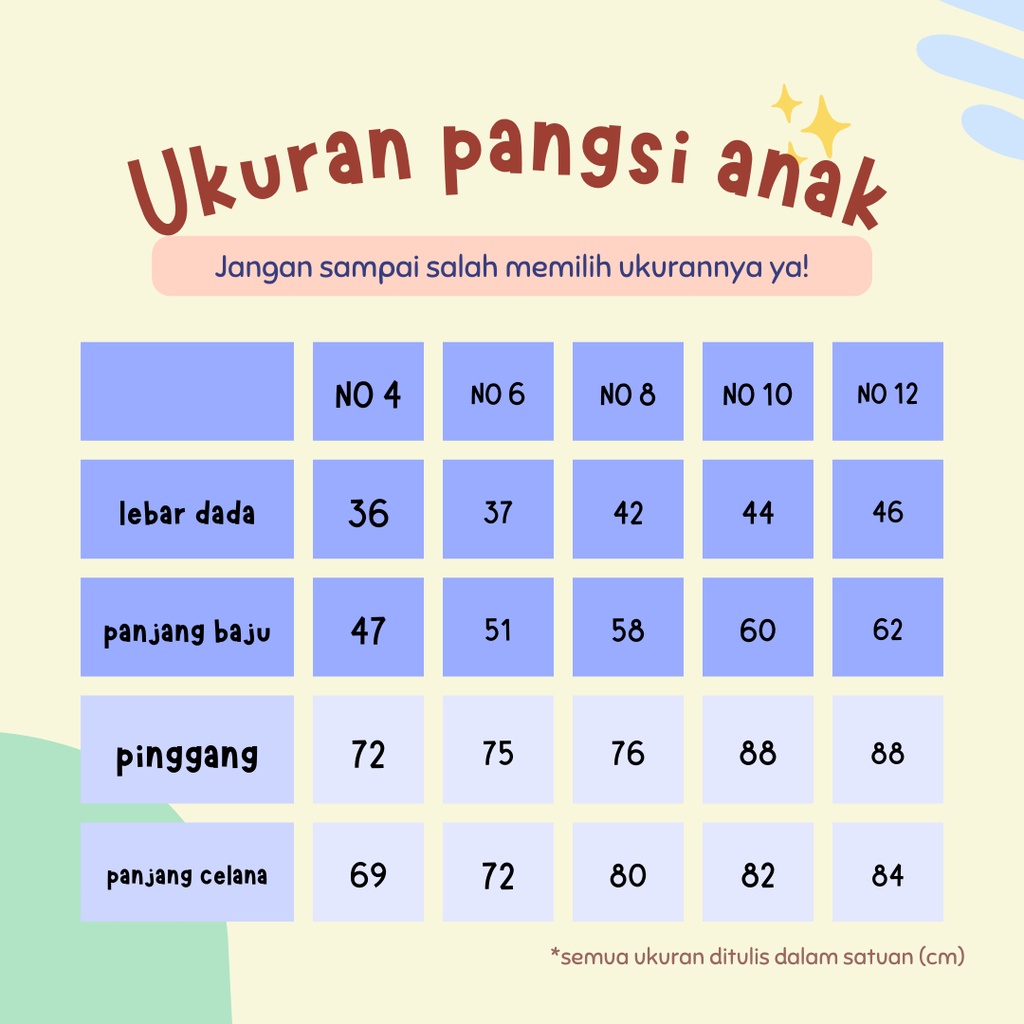 Ukuran pangsi anak

Jangan sampai salah memilih ukurannya ya!

| | NO 4 | NO 6 | NO 8 | NO 10 | NO 12 |
|---|---|---|---|---|---|
| lebar dada | 36 | 37 | 42 | 44 | 46 |
| panjang baju | 47 | 51 | 58 | 60 | 62 |
| pinggang | 72 | 75 | 76 | 88 | 88 |
| panjang celana | 69 | 72 | 80 | 82 | 84 |

*semua ukuran ditulis dalam satuan (cm)